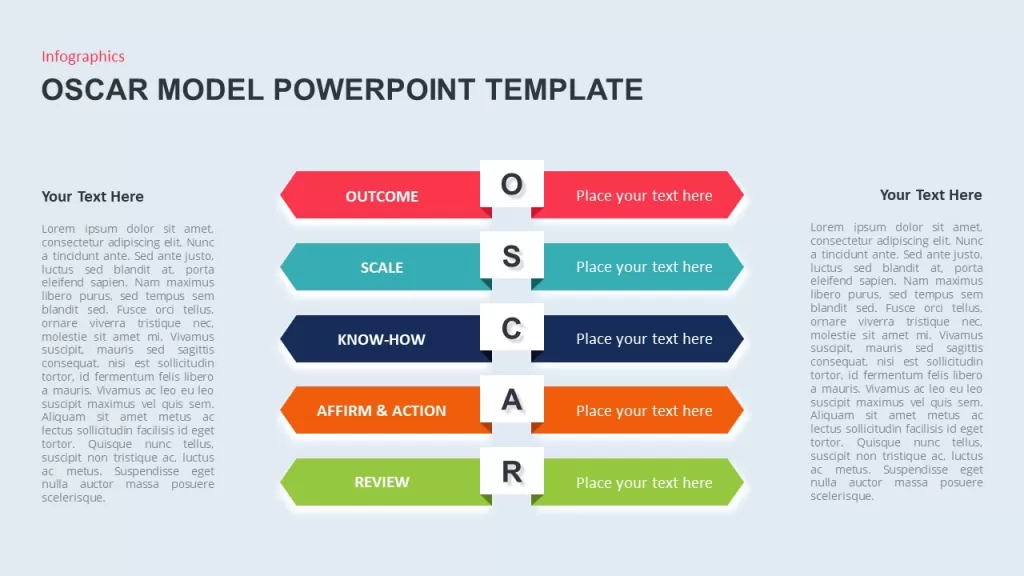 Infographics

OSCAR MODEL POWERPOINT TEMPLATE

Your Text Here

Lorem ipsum dolor sit amet, consectetur adipiscing elit. Nunc a tincidunt ante. Sed ante justo, luctus sed blandit at, porta eleifend sapien. Nam maximus libero purus, sed tempus sem blandit sed. Fusce orci tellus, ornare viverra tristique nec, molestie sit amet mi. Vivamus suscipit, mauris sed sagittis consequat, nisi est sollicitudin tortor, id fermentum felis libero a mauris. Vivamus ac leo eu leo suscipit maximus vel quis sem. Aliquam sit amet metus ac lectus sollicitudin facilisis id eget tortor. Quisque nunc tellus, suscipit non tristique ac, luctus ac metus. Suspendisse eget nulla auctor massa posuere scelerisque.

OUTCOME
O
Place your text here

SCALE
S
Place your text here

KNOW-HOW
C
Place your text here

AFFIRM & ACTION
A
Place your text here

REVIEW
R
Place your text here

Your Text Here

Lorem ipsum dolor sit amet, consectetur adipiscing elit. Nunc a tincidunt ante. Sed ante justo, luctus sed blandit at, porta eleifend sapien. Nam maximus libero purus, sed tempus sem blandit sed. Fusce orci tellus, ornare viverra tristique nec, molestie sit amet mi. Vivamus suscipit, mauris sed sagittis consequat, nisi est sollicitudin tortor, id fermentum felis libero a mauris. Vivamus ac leo eu leo suscipit maximus vel quis sem. Aliquam sit amet metus ac lectus sollicitudin facilisis id eget tortor. Quisque nunc tellus, suscipit non tristique ac, luctus ac metus. Suspendisse eget nulla auctor massa posuere scelerisque.